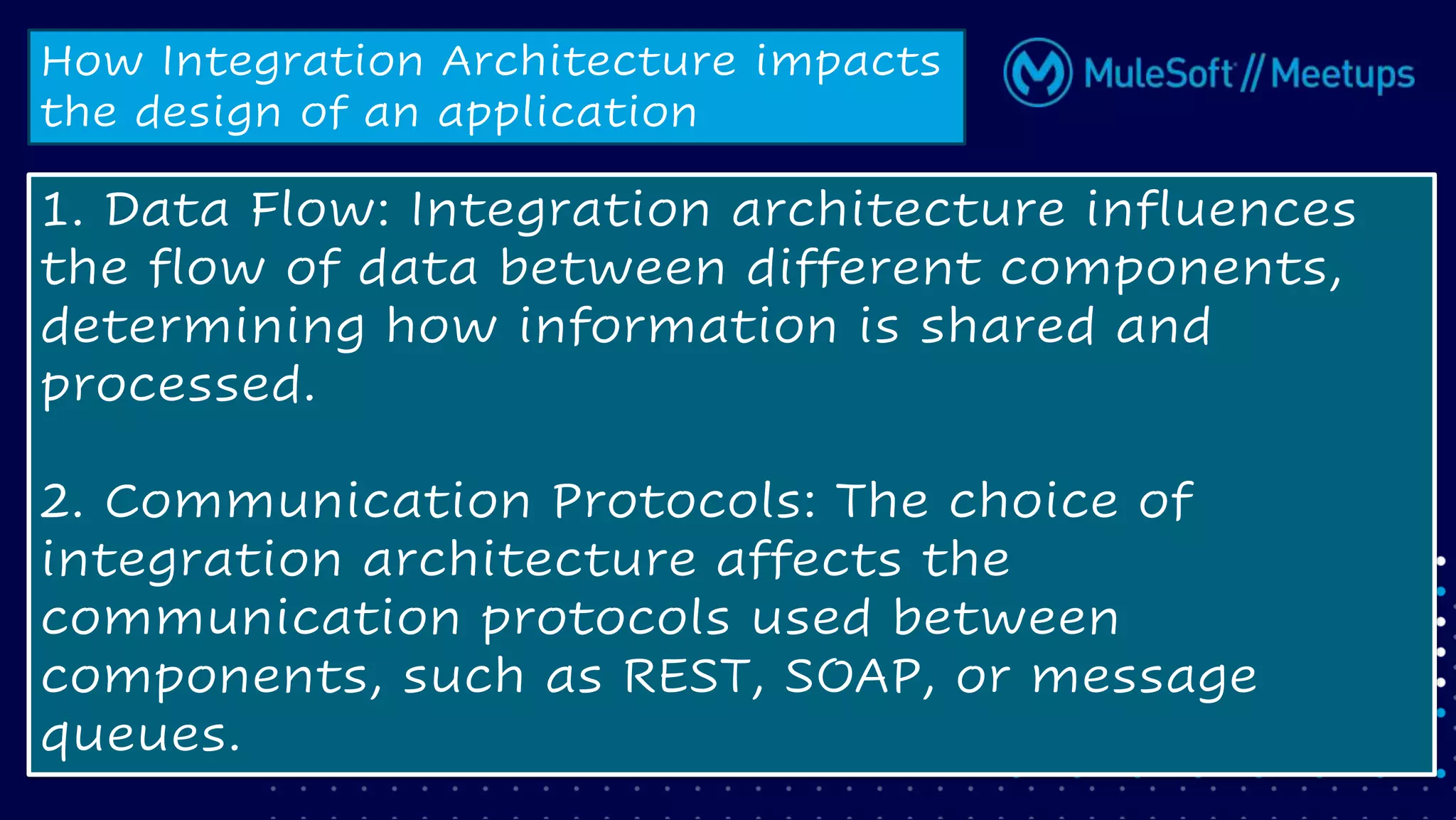 How Integration Architecture impacts the design of an application

MuleSoft // Meetups

1. Data Flow: Integration architecture influences the flow of data between different components, determining how information is shared and processed.

2. Communication Protocols: The choice of integration architecture affects the communication protocols used between components, such as REST, SOAP, or message queues.